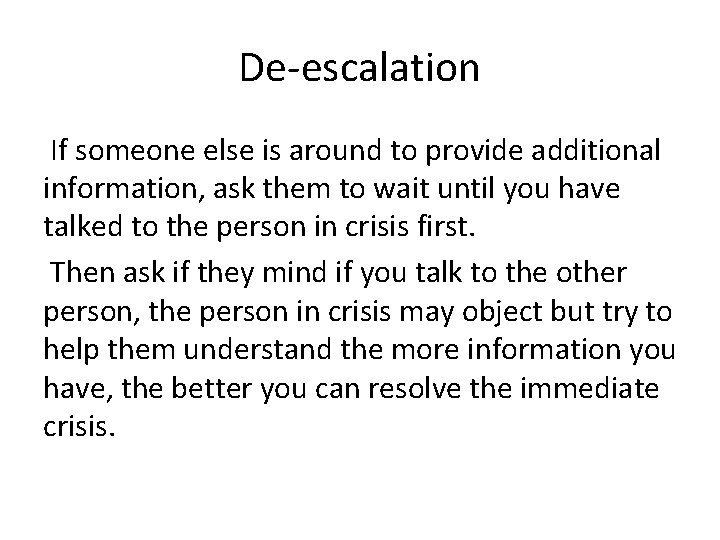 De-escalation

If someone else is around to provide additional information, ask them to wait until you have talked to the person in crisis first.

Then ask if they mind if you talk to the other person, the person in crisis may object but try to help them understand the more information you have, the better you can resolve the immediate crisis.